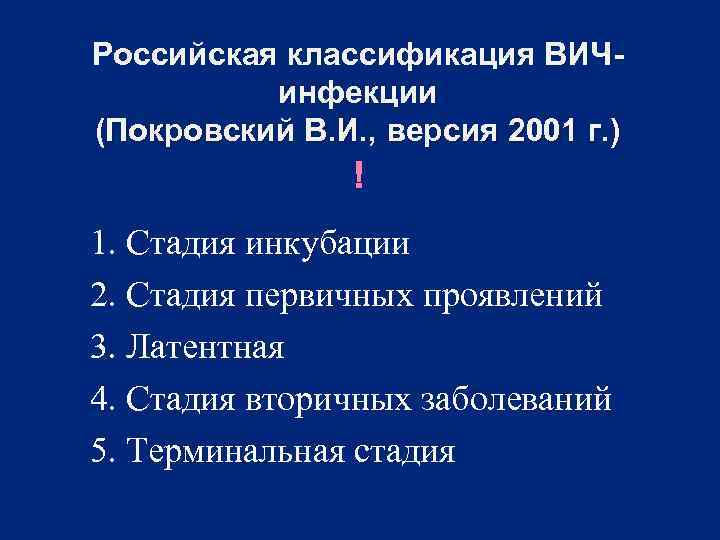 Российская классификация ВИЧ-инфекции
(Покровский В.И., версия 2001 г.)
!

1. Стадия инкубации
2. Стадия первичных проявлений
3. Латентная
4. Стадия вторичных заболеваний
5. Терминальная стадия